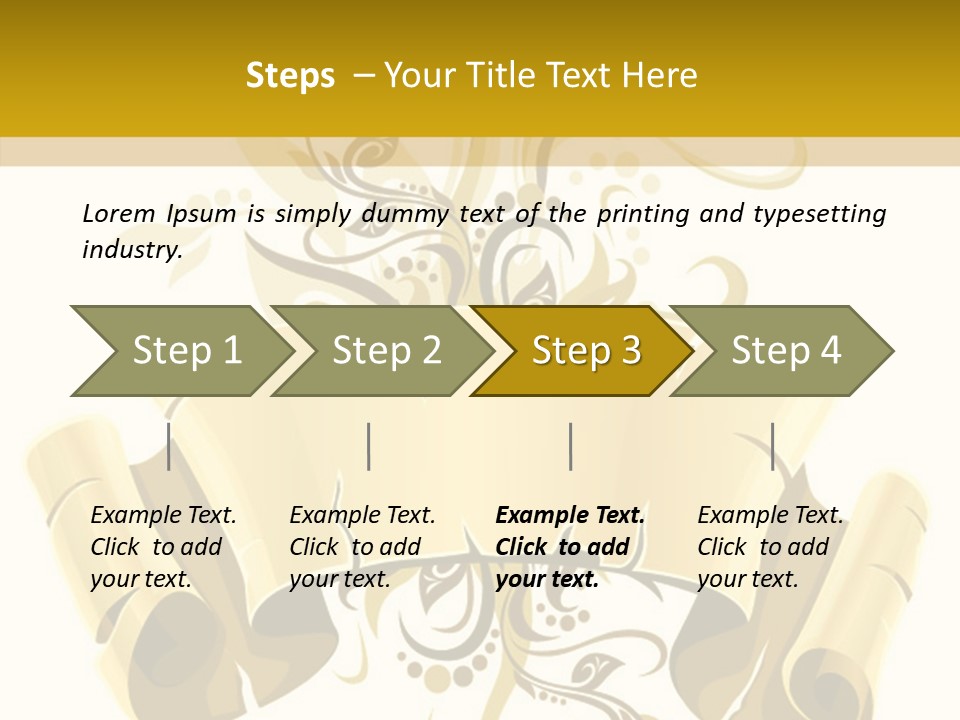 Steps – Your Title Text Here

Lorem Ipsum is simply dummy text of the printing and typesetting industry.

Step 1

Step 2

Step 3

Step 4

Example Text. Click to add your text.

Example Text. Click to add your text.

Example Text. Click to add your text.

Example Text. Click to add your text.